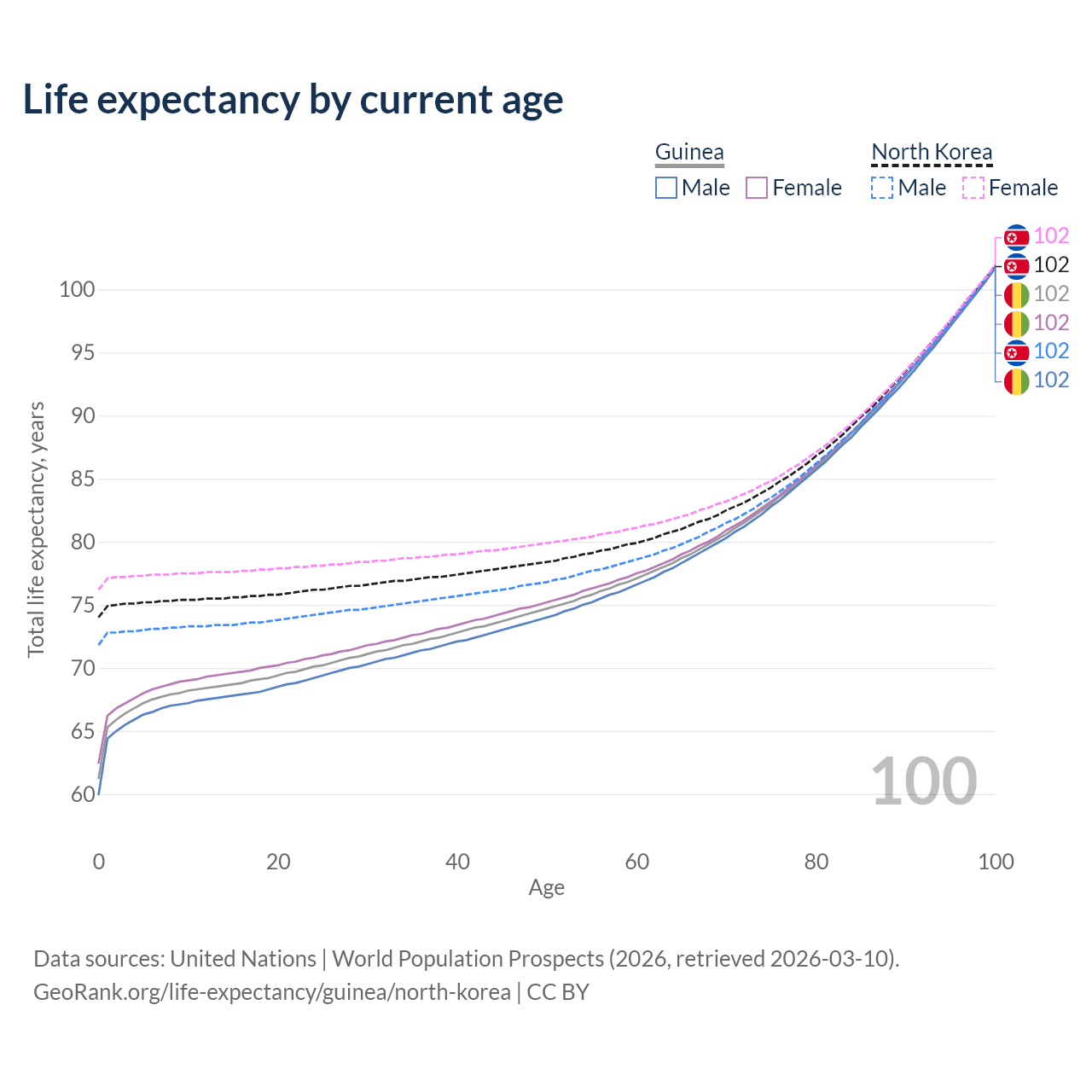 Life expectancy by current age

Guinea
Male Female

North Korea
Male Female

102
102
102
102
102
102

100
95
90
85
80
75
70
65
60

Total life expectancy, years

100

0 20 40 60 80 100
Age

Data sources: United Nations | World Population Prospects (2026, retrieved 2026-03-10).
GeoRank.org/life-expectancy/guinea/north-korea | CC BY